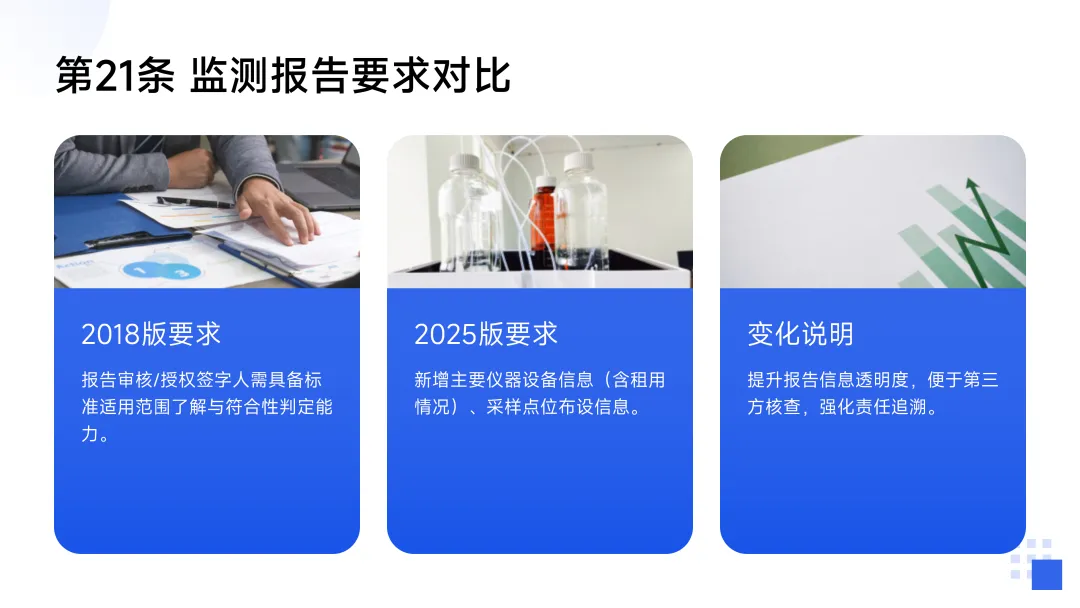 第21条 监测报告要求对比

2018版要求

报告审核/授权签字人需具备标准适用范围了解与符合性判定能力。

2025版要求

新增主要仪器设备信息（含租用情况）、采样点位布设信息。

变化说明

提升报告信息透明度，便于第三方核查，强化责任追溯。